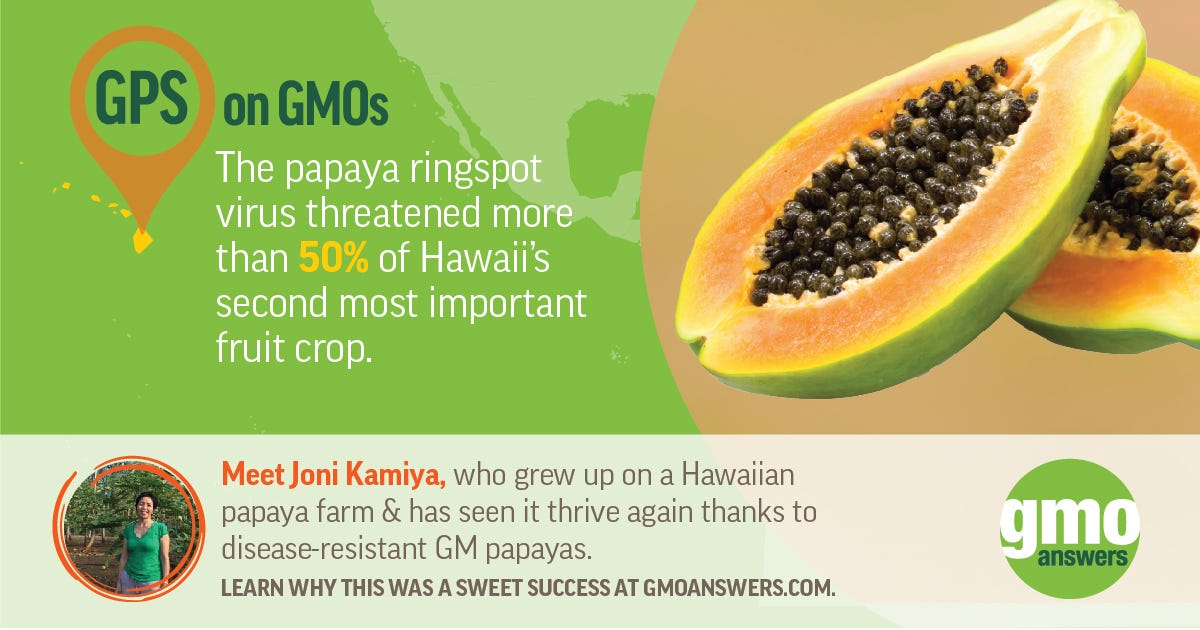 GPS on GMOs

The papaya ringspot virus threatened more than 50% of Hawaii's second most important fruit crop.

Meet Joni Kamiya, who grew up on a Hawaiian papaya farm & has seen it thrive again thanks to disease-resistant GM papayas.

LEARN WHY THIS WAS A SWEET SUCCESS AT GMOANSWERS.COM.

gmo answers